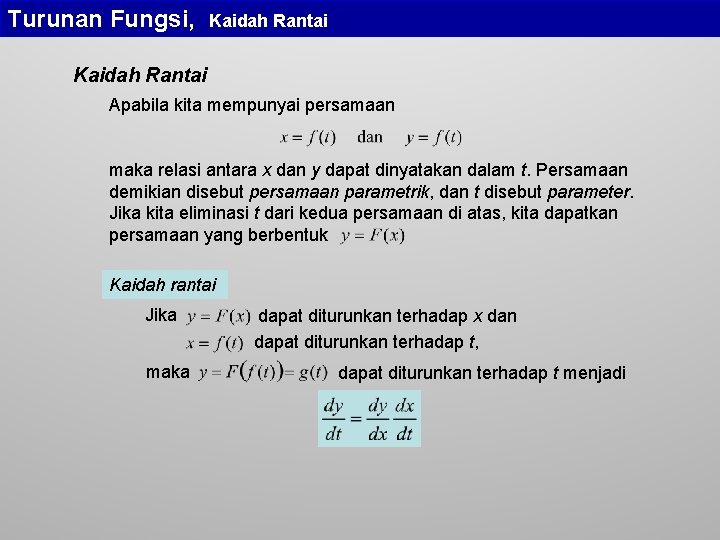 Turunan Fungsi, Kaidah Rantai

Kaidah Rantai

Apabila kita mempunyai persamaan

$x = f(t)$ dan $y = f(t)$

maka relasi antara x dan y dapat dinyatakan dalam t. Persamaan demikian disebut persamaan parametrik, dan t disebut parameter. Jika kita eliminasi t dari kedua persamaan di atas, kita dapatkan persamaan yang berbentuk $y = F(x)$

Kaidah rantai

Jika $y = F(x)$ dapat diturunkan terhadap x dan
$x = f(t)$ dapat diturunkan terhadap t,

maka $y = F(f(t)) = g(t)$ dapat diturunkan terhadap t menjadi

$\frac{dy}{dt} = \frac{dy}{dx}\frac{dx}{dt}$